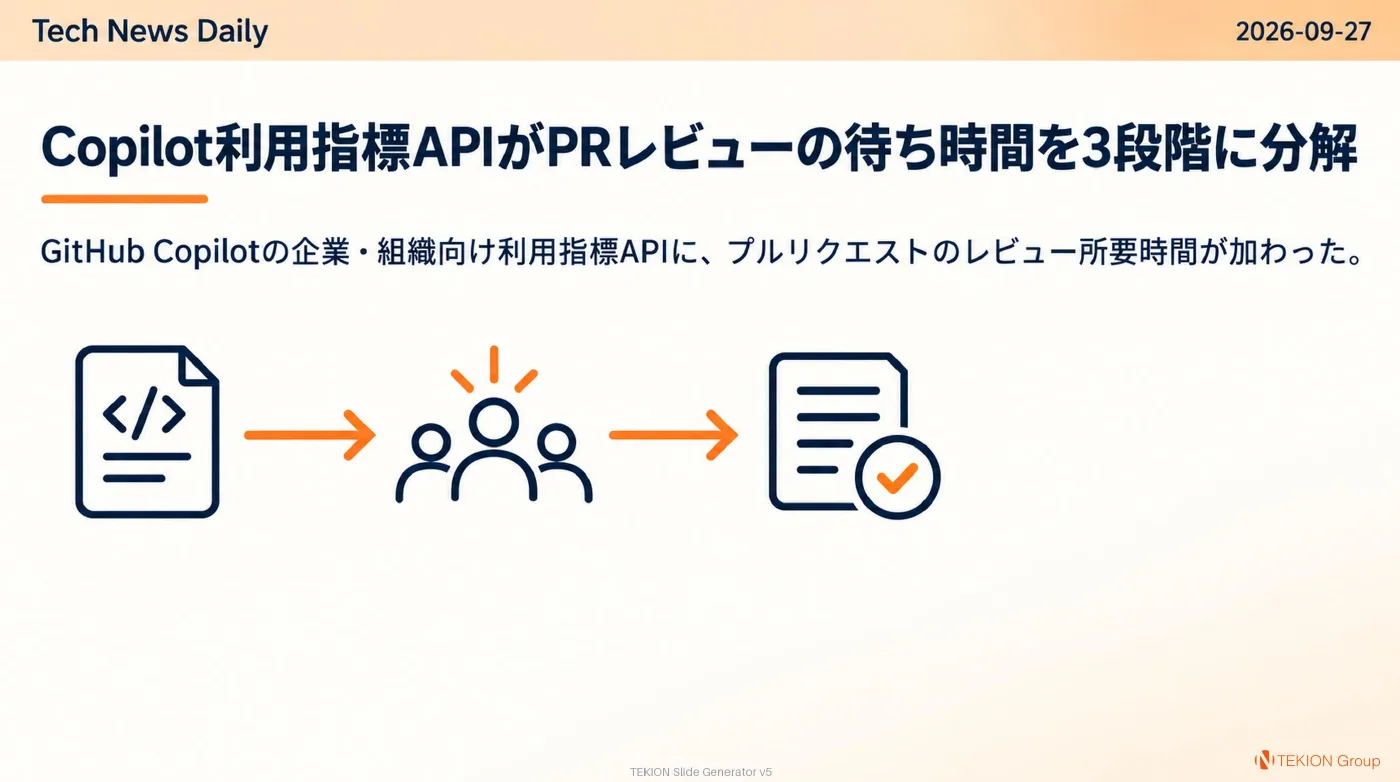 Tech News Daily

2026-09-27

Copilot利用指標APIがPRレビューの待ち時間を3段階に分解

GitHub Copilotの企業・組織向け利用指標APIに、プルリクエストのレビュー所要時間が加わった。

TEKION Slide Generator v5

TEKION Group